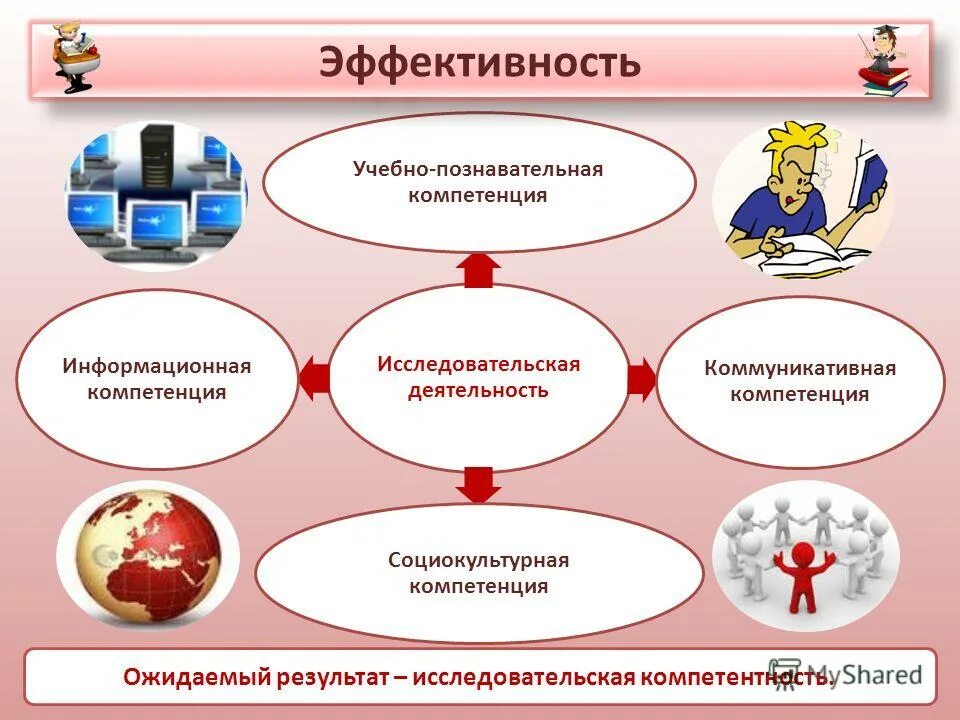 Эффективность

Учебно-познавательная компетенция

Информационная компетенция

Исследовательская деятельность

Коммуникативная компетенция

Социокультурная компетенция

Ожидаемый результат – исследовательская компетентность.

MyShared